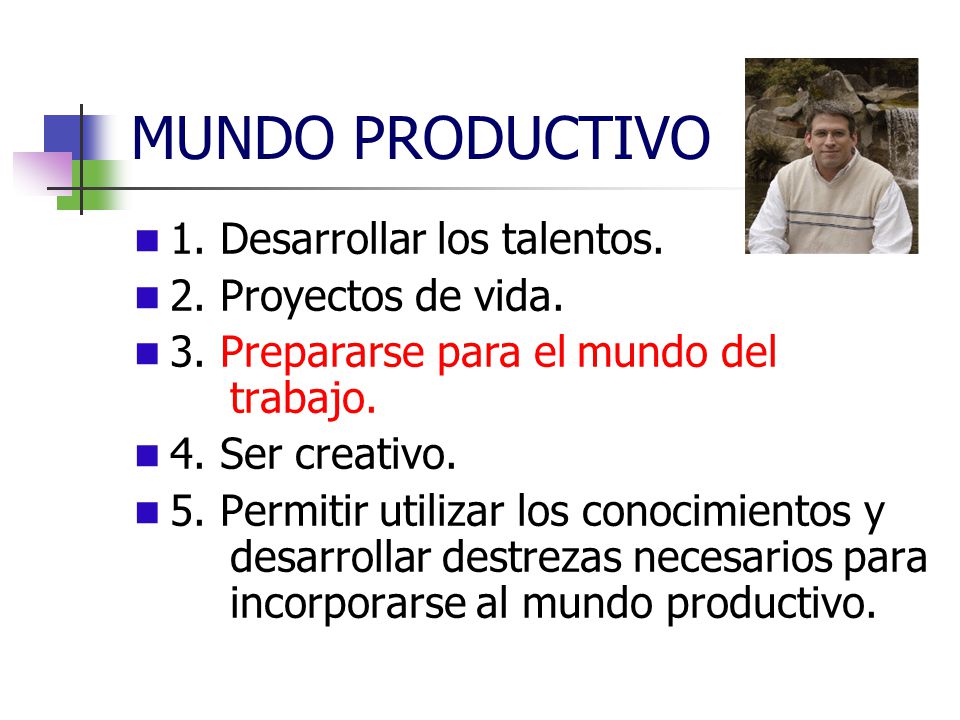 MUNDO PRODUCTIVO

1. Desarrollar los talentos.

2. Proyectos de vida.

3. Prepararse para el mundo del trabajo.

4. Ser creativo.

5. Permitir utilizar los conocimientos y desarrollar destrezas necesarios para incorporarse al mundo productivo.